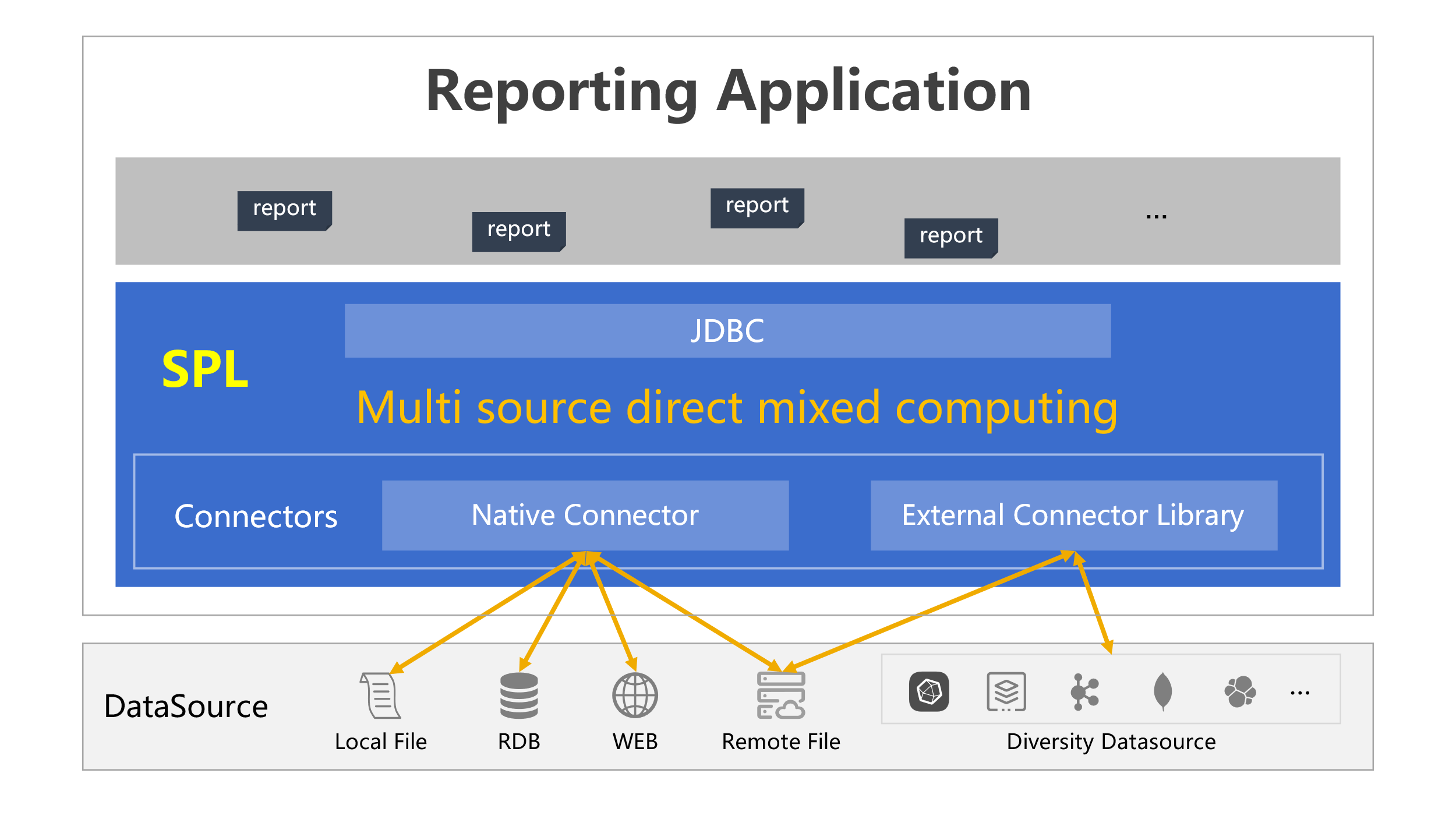 Reporting Application

report
report
report
report
...

JDBC

SPL

Multi source direct mixed computing

Connectors
Native Connector
External Connector Library

DataSource
Local File
RDB
WEB
Remote File
...
Diversity Datasource